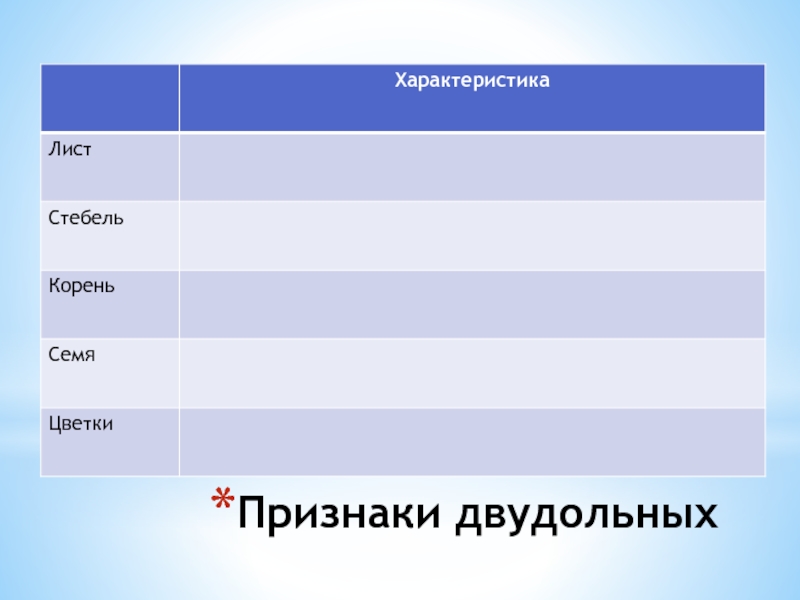 | | Характеристика |
|---|---|
| Лист | |
| Стебель | |
| Корень | |
| Семя | |
| Цветки | |

*Признаки двудольных